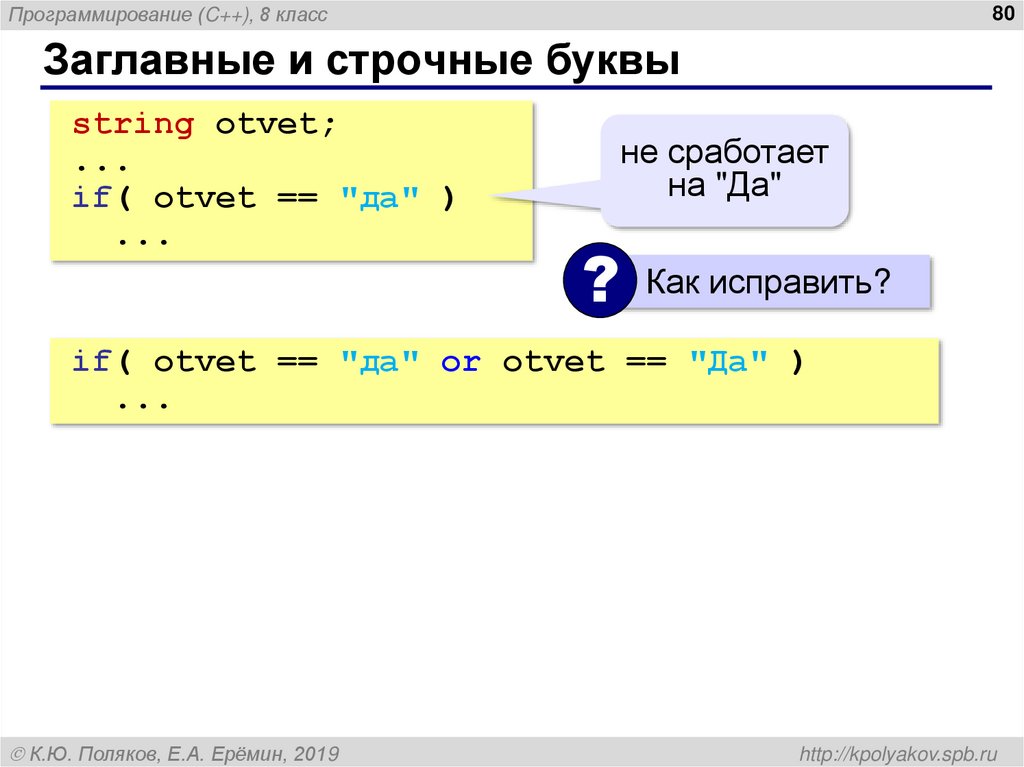 Программирование (C++), 8 класс

80

Заглавные и строчные буквы

string otvet;
...
if( otvet == "да" )
  ...

не сработает на "Да"

?

Как исправить?

if( otvet == "да" or otvet == "Да" )
  ...

© К.Ю. Поляков, Е.А. Ерёмин, 2019

http://kpolyakov.spb.ru